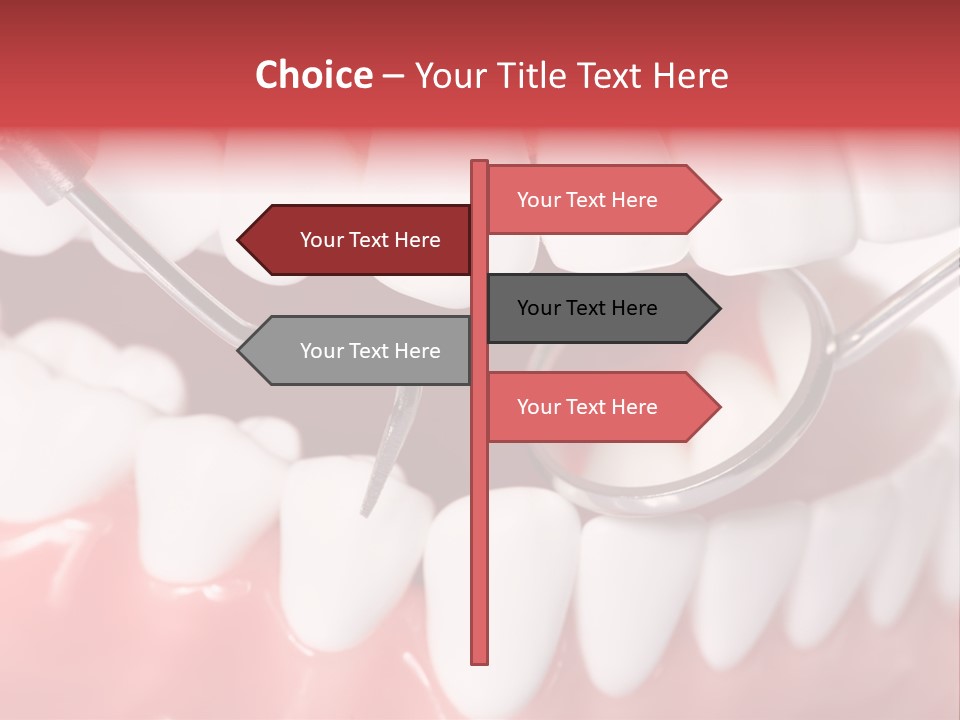 Choice – Your Title Text Here

Your Text Here

Your Text Here

Your Text Here

Your Text Here

Your Text Here